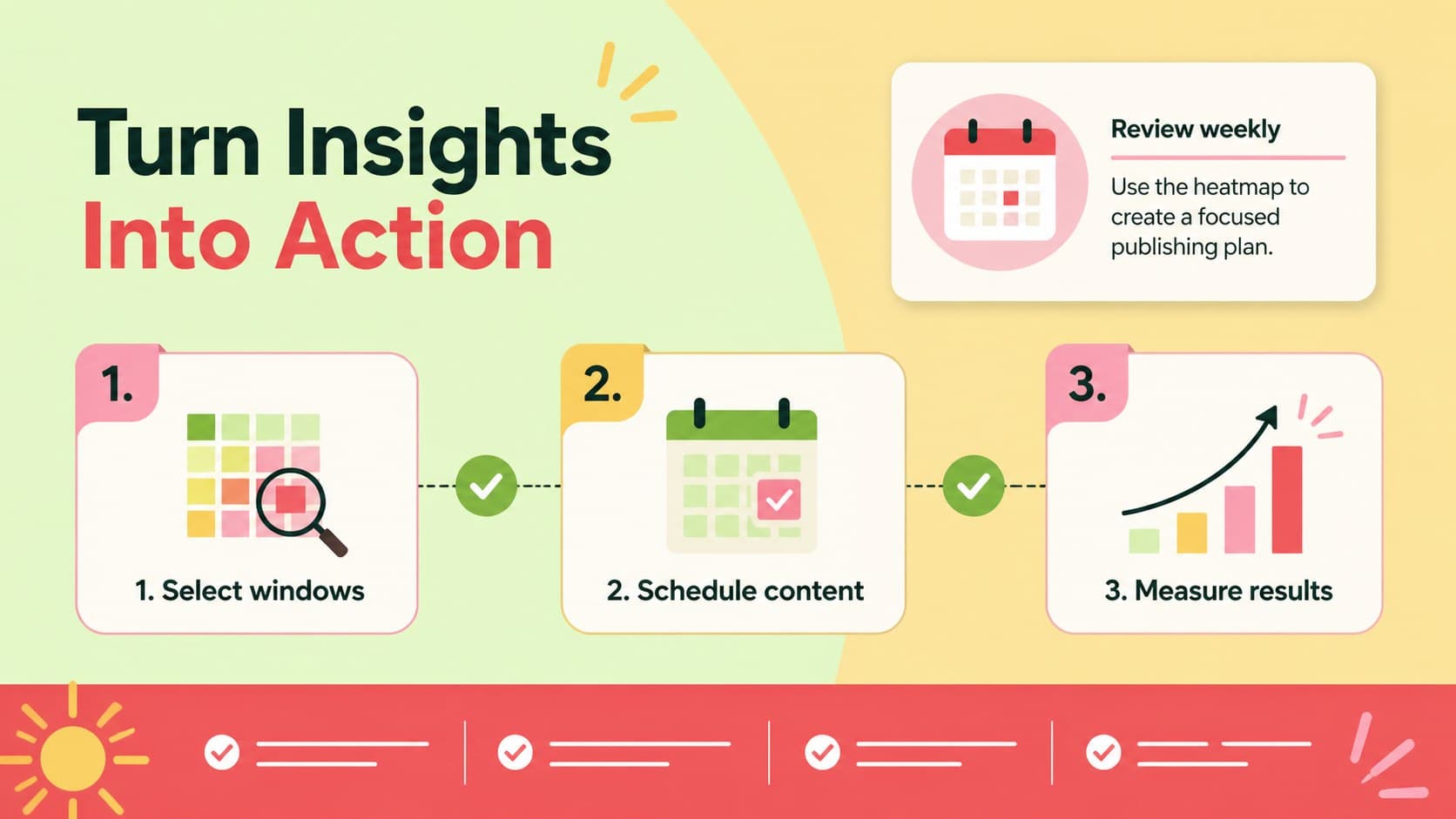 Turn Insights Into Action

Review weekly

Use the heatmap to create a focused publishing plan.

1.

1. Select windows

2.

2. Schedule content

3.

3. Measure results